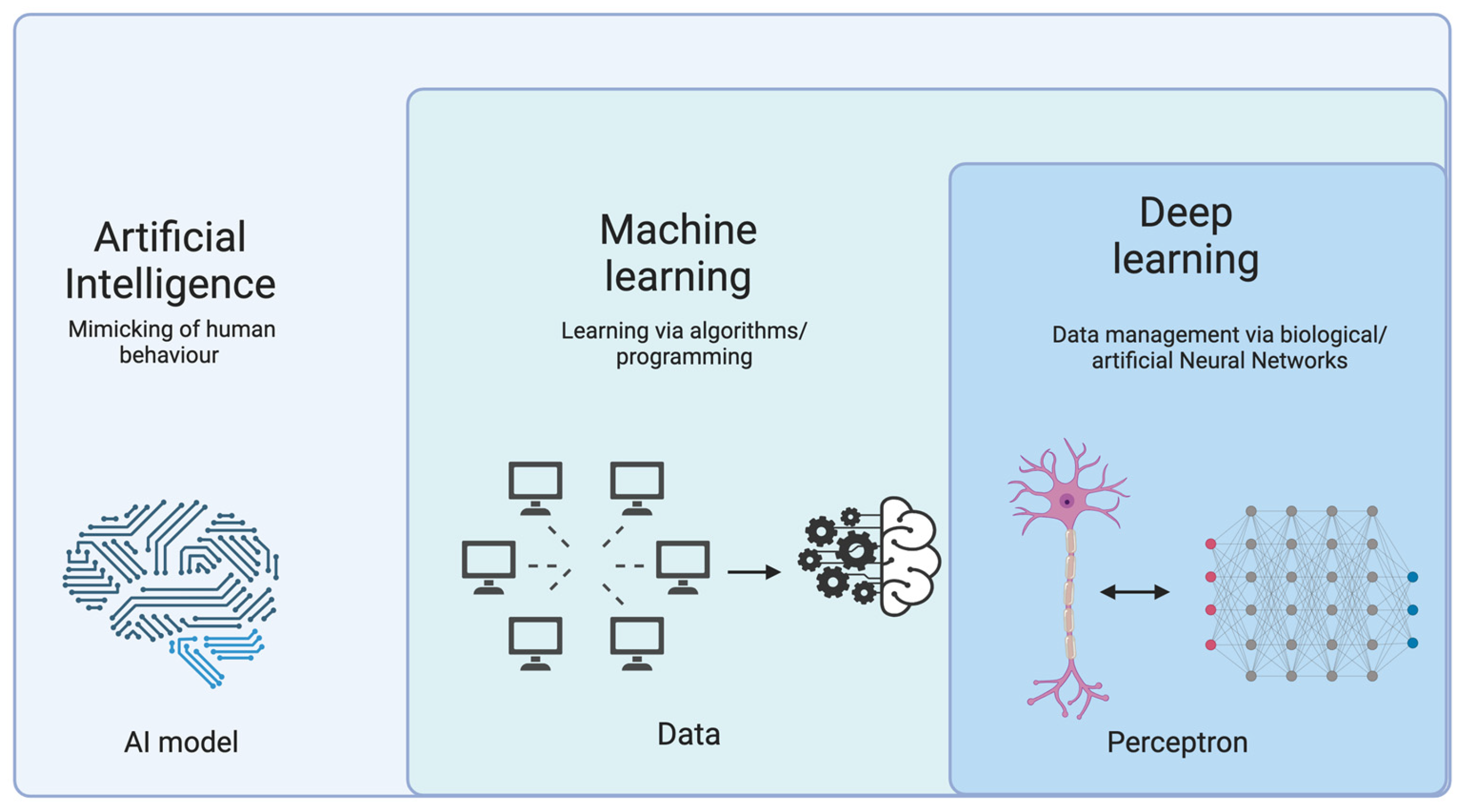 Artificial Intelligence
Mimicking of human behaviour

AI model

Machine learning
Learning via algorithms/ programming

Data

Deep learning
Data management via biological/ artificial Neural Networks

Perceptron